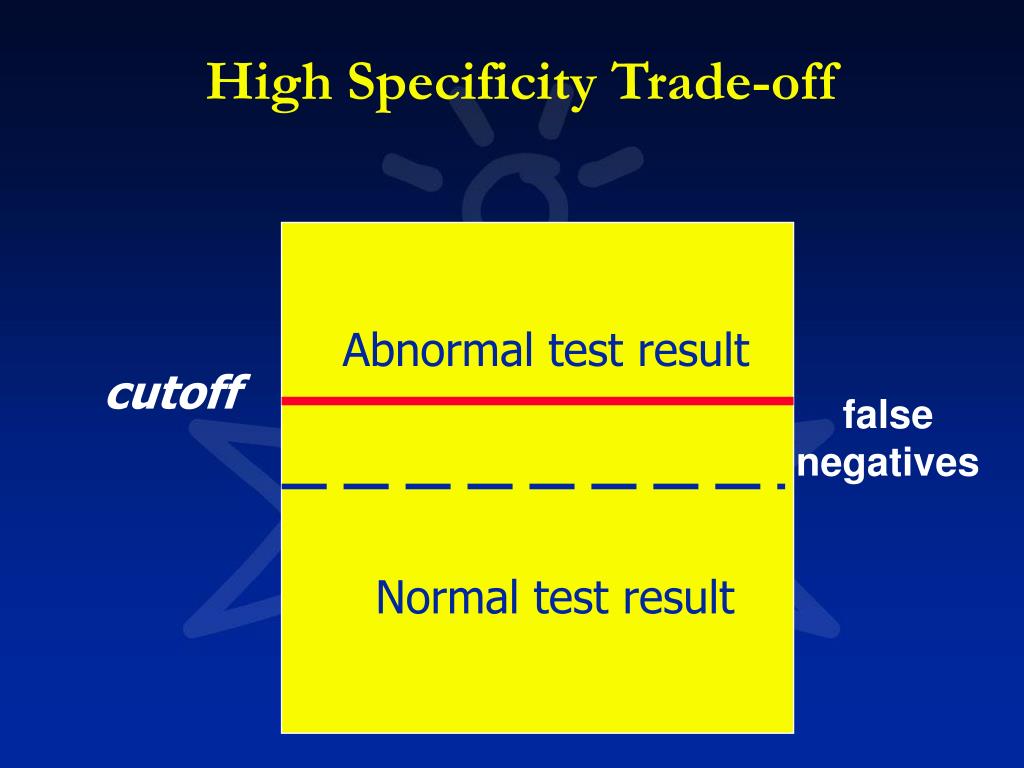 High Specificity Trade-off

Abnormal test result

cutoff

false negatives

Normal test result